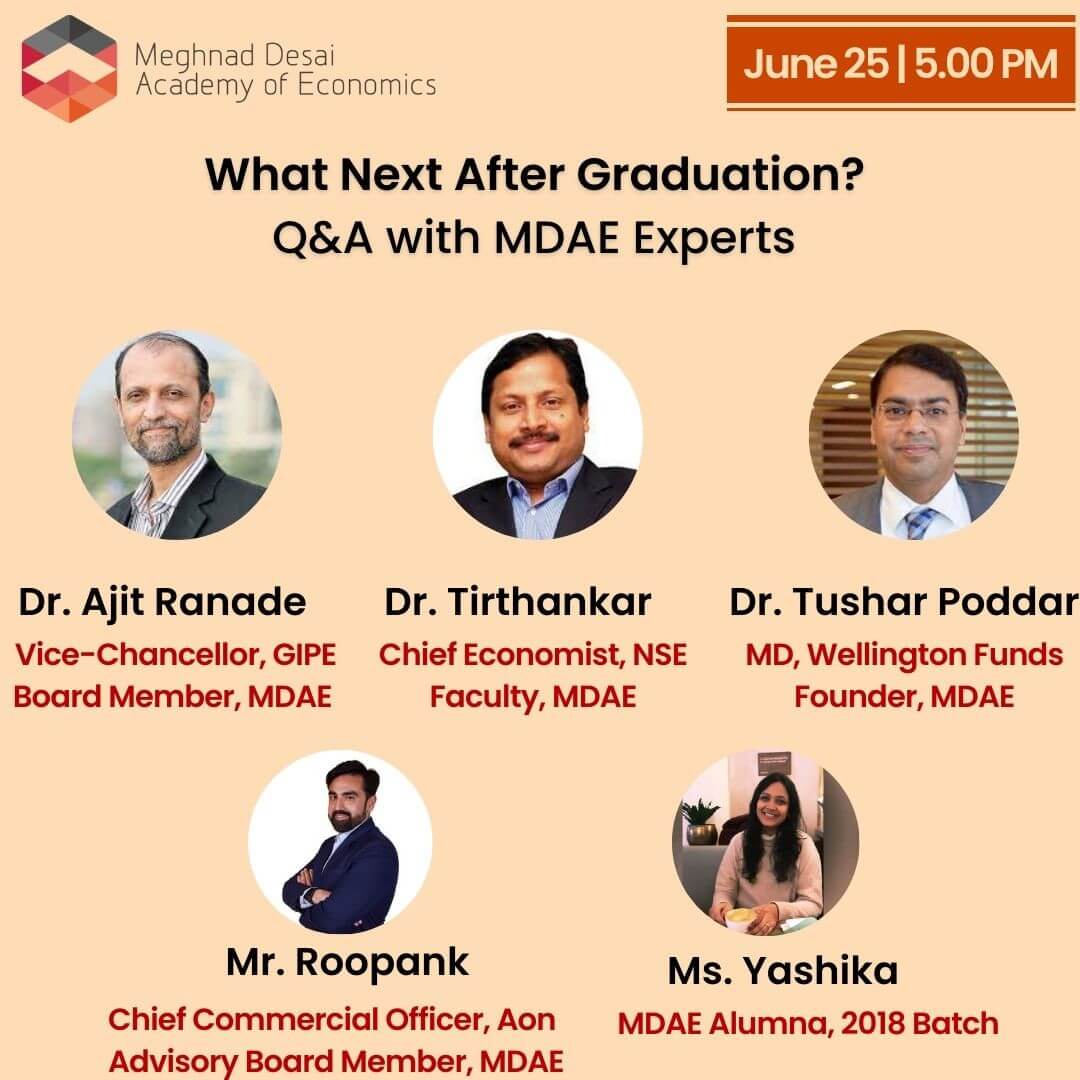 Meghnad Desai Academy of Economics

June 25 | 5.00 PM

What Next After Graduation?
Q&A with MDAE Experts

Dr. Ajit Ranade
Vice-Chancellor, GIPE
Board Member, MDAE

Dr. Tirthankar
Chief Economist, NSE
Faculty, MDAE

Dr. Tushar Poddar
MD, Wellington Funds
Founder, MDAE

Mr. Roopank
Chief Commercial Officer, Aon
Advisory Board Member, MDAE

Ms. Yashika
MDAE Alumna, 2018 Batch